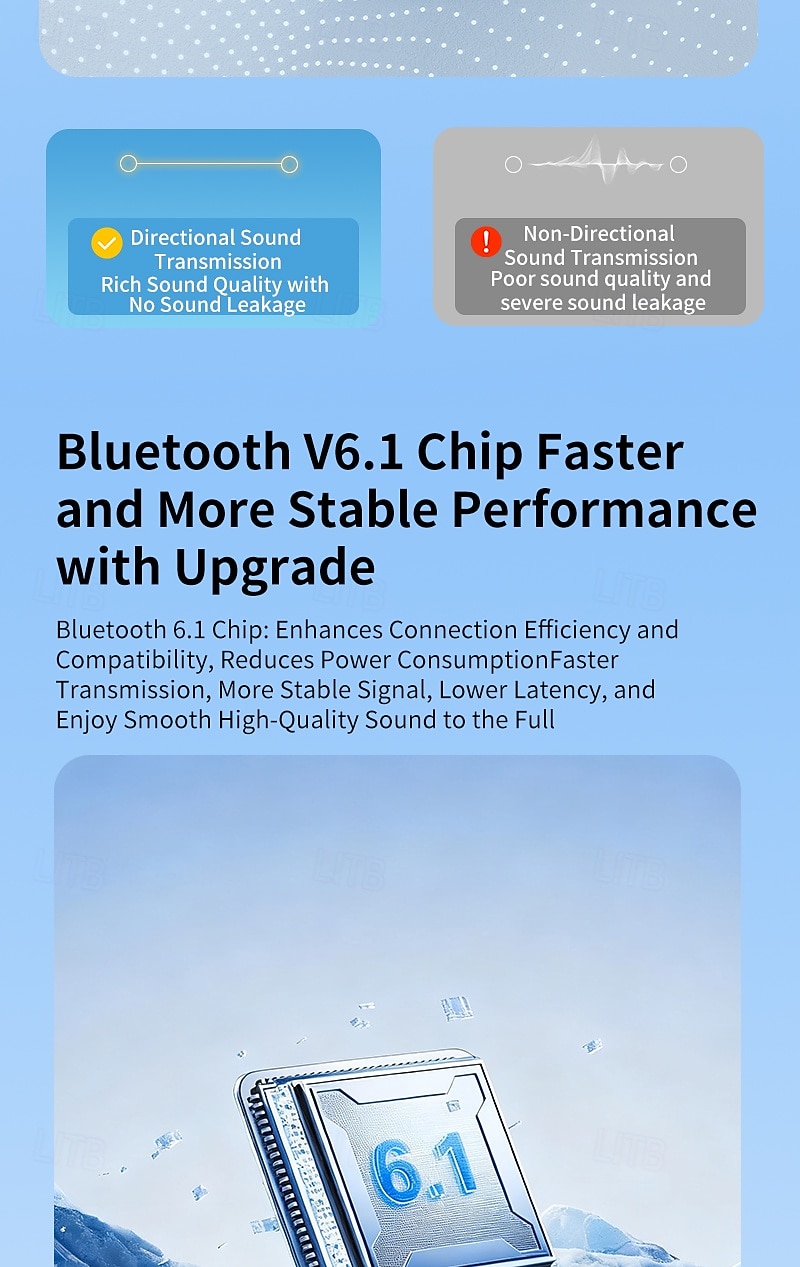 Directional Sound Transmission
Rich Sound Quality with No Sound Leakage

Non-Directional Sound Transmission
Poor sound quality and severe sound leakage

Bluetooth V6.1 Chip Faster and More Stable Performance with Upgrade

Bluetooth 6.1 Chip: Enhances Connection Efficiency and Compatibility, Reduces Power ConsumptionFaster Transmission, More Stable Signal, Lower Latency, and Enjoy Smooth High-Quality Sound to the Full

6.1